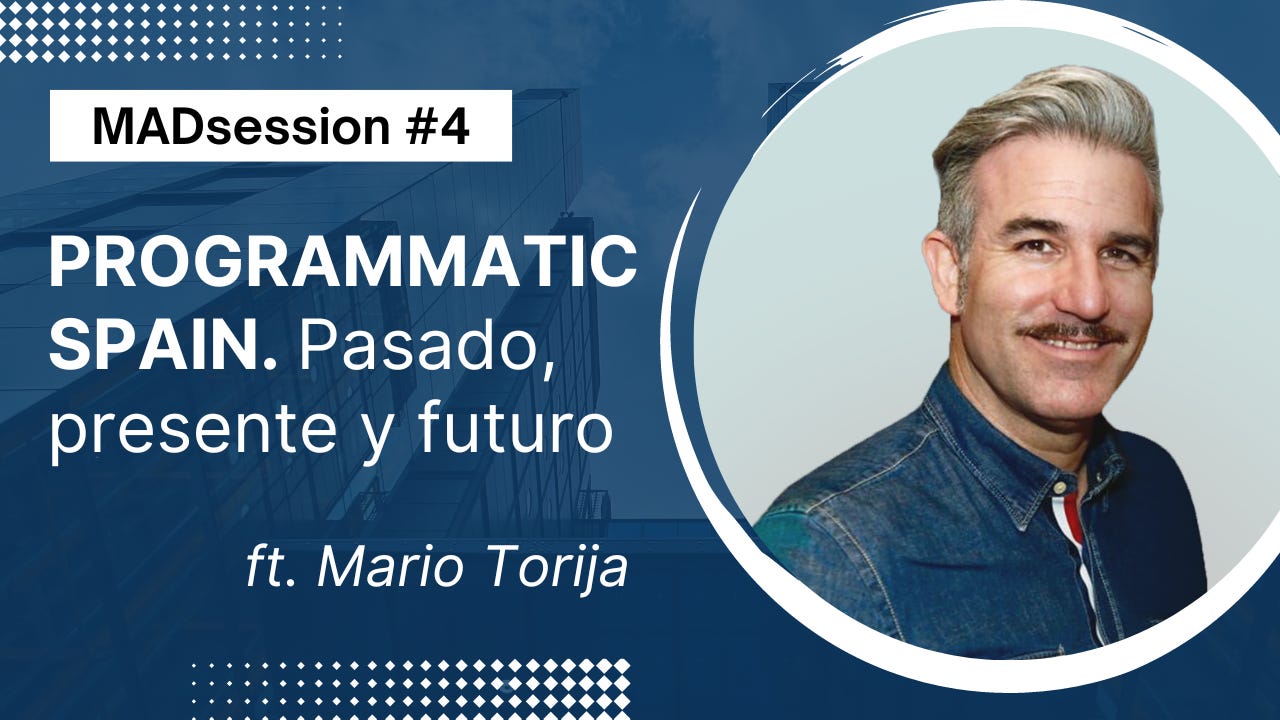 MADsession #4

PROGRAMMATIC SPAIN. Pasado, presente y futuro

ft. Mario Torija